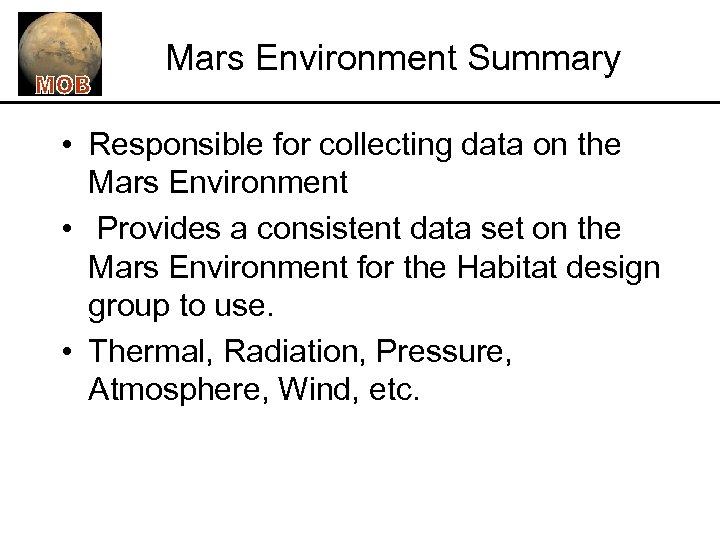 MOB

Mars Environment Summary

• Responsible for collecting data on the Mars Environment

• Provides a consistent data set on the Mars Environment for the Habitat design group to use.

• Thermal, Radiation, Pressure, Atmosphere, Wind, etc.